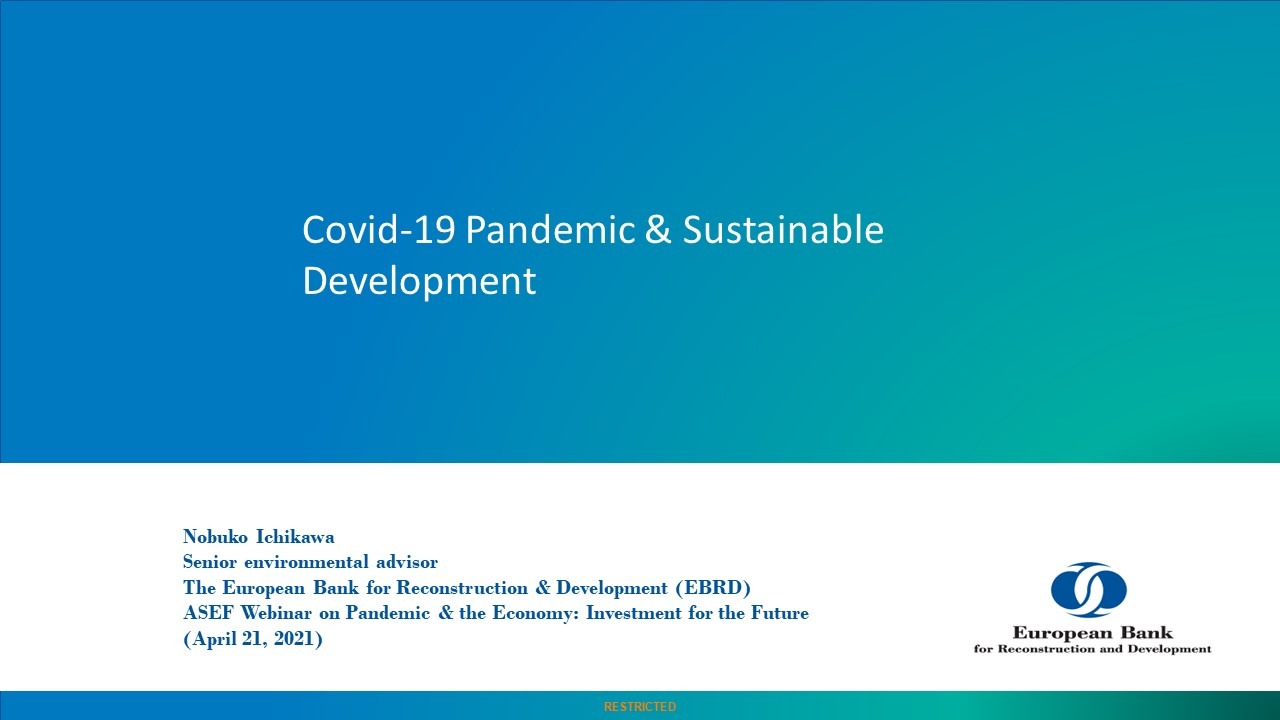 Covid-19 Pandemic & Sustainable Development

Nobuko Ichikawa
Senior environmental advisor
The European Bank for Reconstruction & Development (EBRD)
ASEF Webinar on Pandemic & the Economy: Investment for the Future
(April 21, 2021)

European Bank
for Reconstruction and Development

RESTRICTED